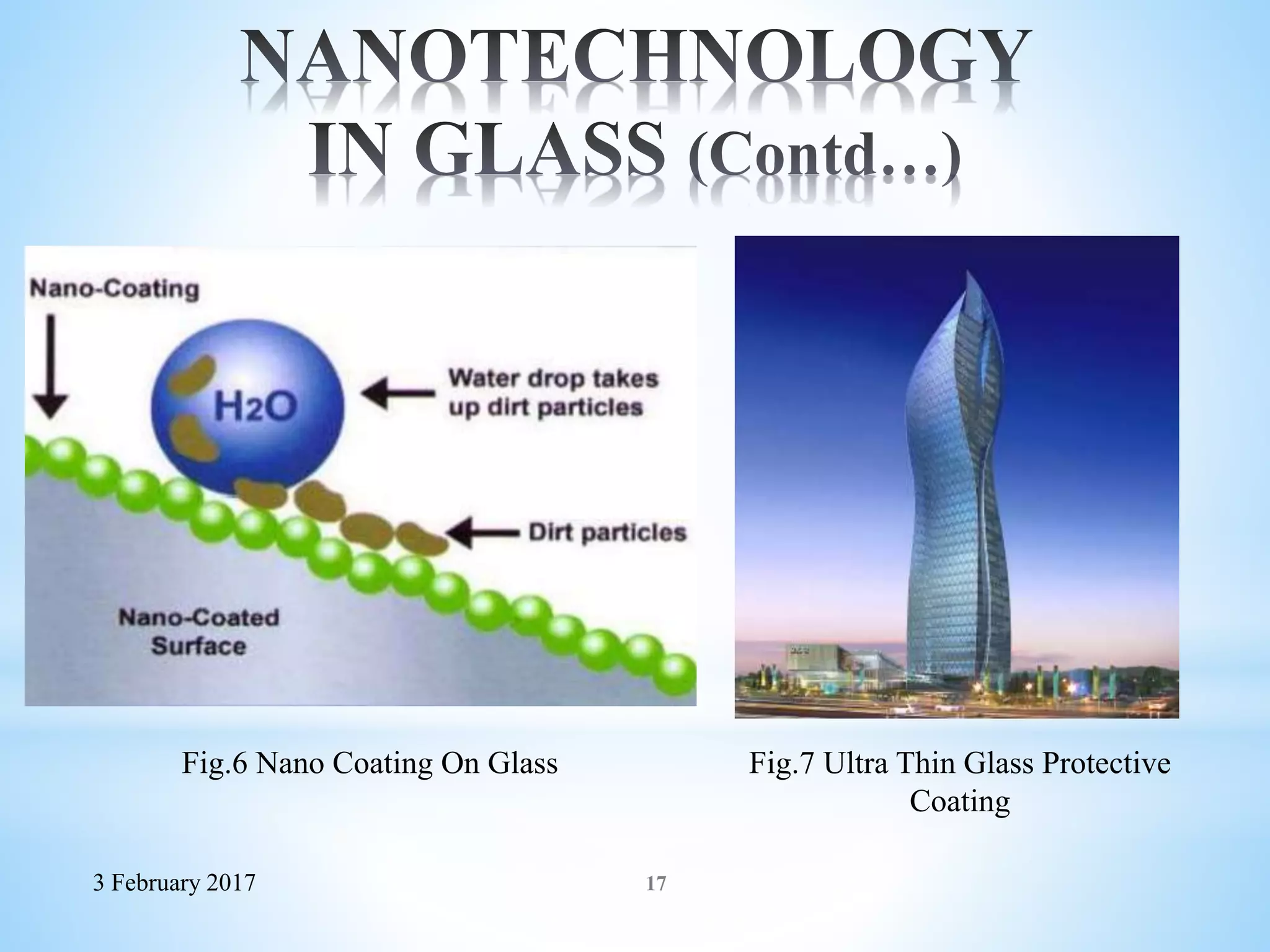 NANOTECHNOLOGY IN GLASS (Contd…)

Nano-Coating

$H_2O$

Water drop takes up dirt particles

Dirt particles

Nano-Coated Surface

Fig.6 Nano Coating On Glass

Fig.7 Ultra Thin Glass Protective Coating

3 February 2017

17